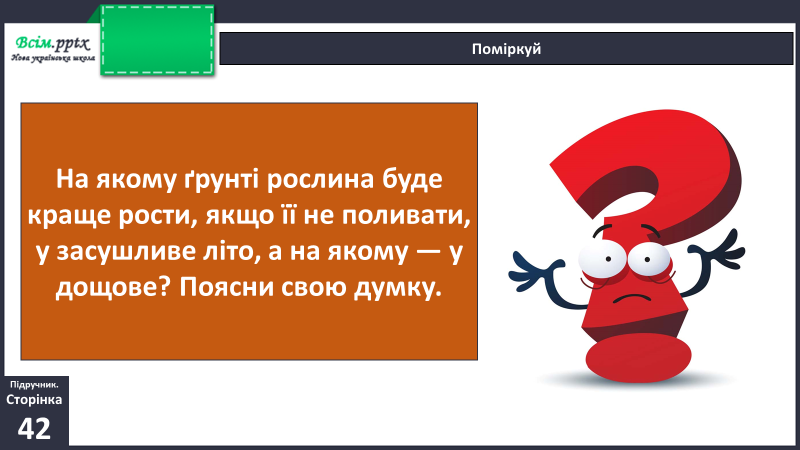 Всім.pptx
Нова українська школа

Поміркуй

На якому ґрунті рослина буде краще рости, якщо її не поливати, у засушливе літо, а на якому — у дощове? Поясни свою думку.

Підручник.
Сторінка
42